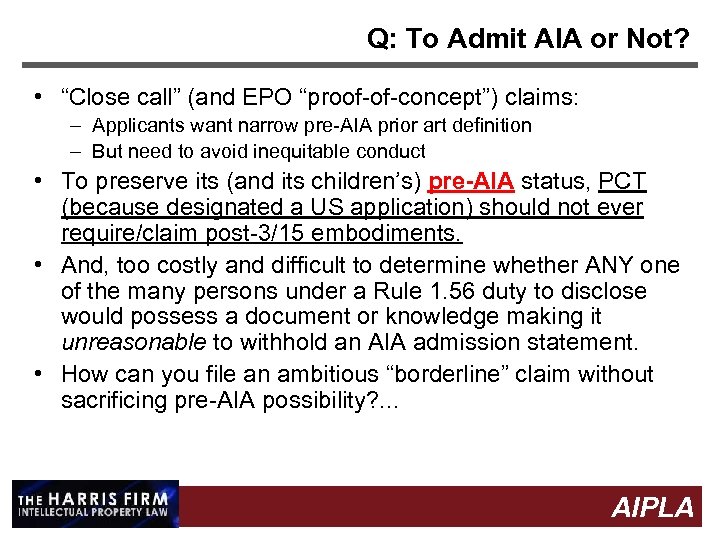 Q: To Admit AIA or Not?

• “Close call” (and EPO “proof-of-concept”) claims:
– Applicants want narrow pre-AIA prior art definition
– But need to avoid inequitable conduct

• To preserve its (and its children’s) pre-AIA status, PCT (because designated a US application) should not ever require/claim post-3/15 embodiments.

• And, too costly and difficult to determine whether ANY one of the many persons under a Rule 1.56 duty to disclose would possess a document or knowledge making it unreasonable to withhold an AIA admission statement.

• How can you file an ambitious “borderline” claim without sacrificing pre-AIA possibility?...

THE HARRIS FIRM
INTELLECTUAL PROPERTY LAW

AIPLA